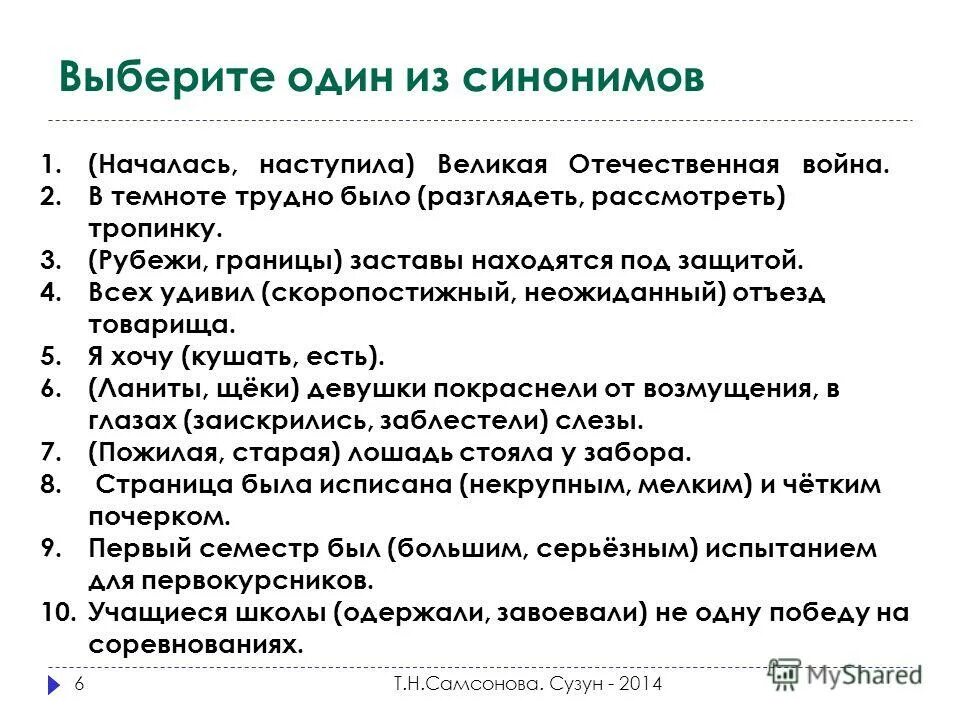 Выберите один из синонимов

1. (Началась, наступила) Великая Отечественная война.
2. В темноте трудно было (разглядеть, рассмотреть) тропинку.
3. (Рубежи, границы) заставы находятся под защитой.
4. Всех удивил (скоропостижный, неожиданный) отъезд товарища.
5. Я хочу (кушать, есть).
6. (Ланиты, щёки) девушки покраснели от возмущения, в глазах (заискрились, заблестели) слезы.
7. (Пожилая, старая) лошадь стояла у забора.
8. Страница была исписана (некрупным, мелким) и чётким почерком.
9. Первый семестр был (большим, серьёзным) испытанием для первокурсников.
10. Учащиеся школы (одержали, завоевали) не одну победу на соревнованиях.

6 Т.Н.Самсонова. Сузун - 2014

MyShared